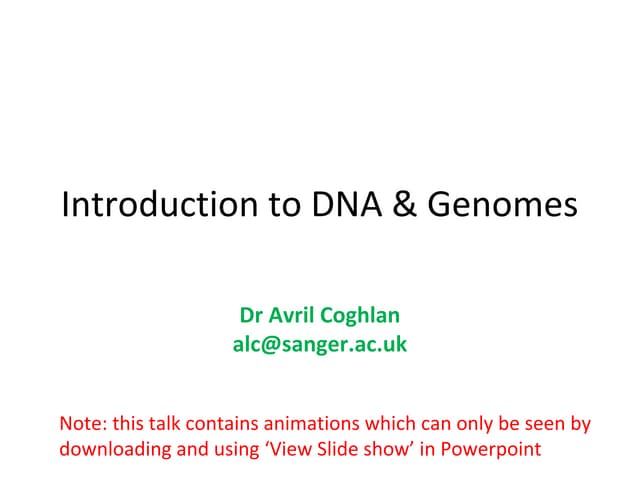 Introduction to DNA & Genomes

Dr Avril Coghlan
alc@sanger.ac.uk

Note: this talk contains animations which can only be seen by downloading and using ‘View Slide show’ in Powerpoint